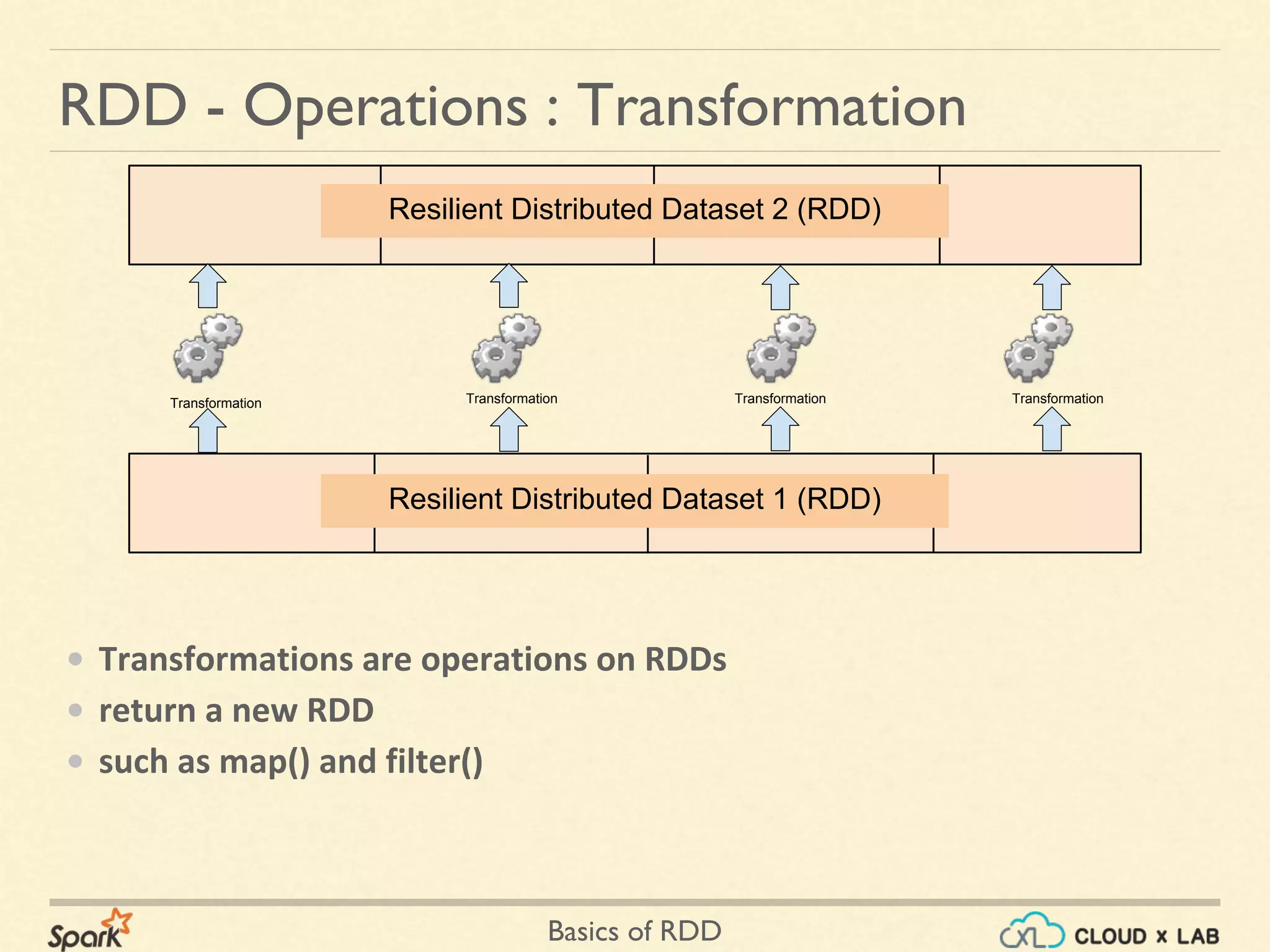 RDD - Operations : Transformation

Resilient Distributed Dataset 2 (RDD)

Transformation

Transformation

Transformation

Transformation

Resilient Distributed Dataset 1 (RDD)

• Transformations are operations on RDDs
• return a new RDD
• such as map() and filter()

Spark

Basics of RDD

CXL CLOUD x LAB